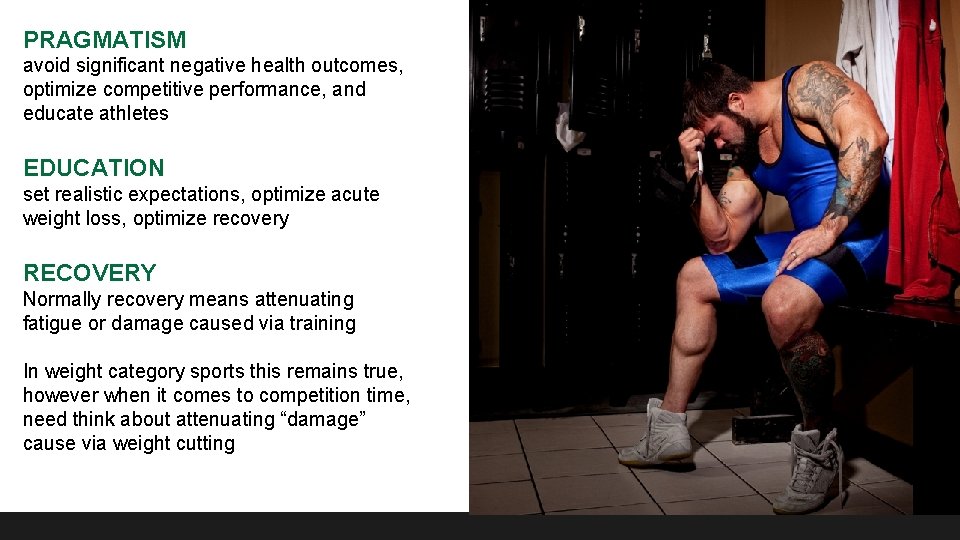 PRAGMATISM
avoid significant negative health outcomes, optimize competitive performance, and educate athletes

EDUCATION
set realistic expectations, optimize acute weight loss, optimize recovery

RECOVERY
Normally recovery means attenuating fatigue or damage caused via training

In weight category sports this remains true, however when it comes to competition time, need think about attenuating “damage” cause via weight cutting